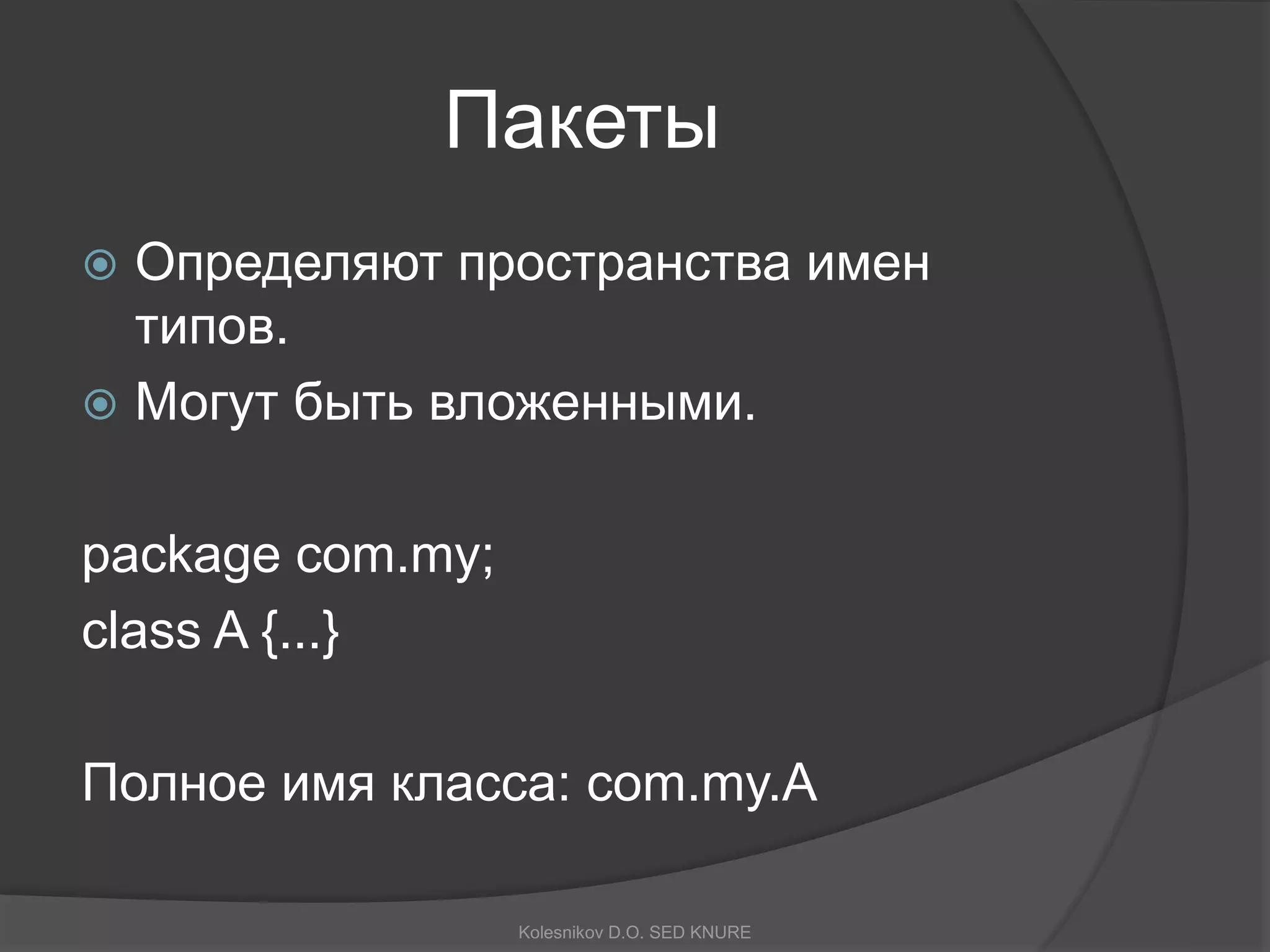 Пакеты

Определяют пространства имен типов.

Могут быть вложенными.

package com.my;
class A {...}

Полное имя класса: com.my.A

Kolesnikov D.O. SED KNURE